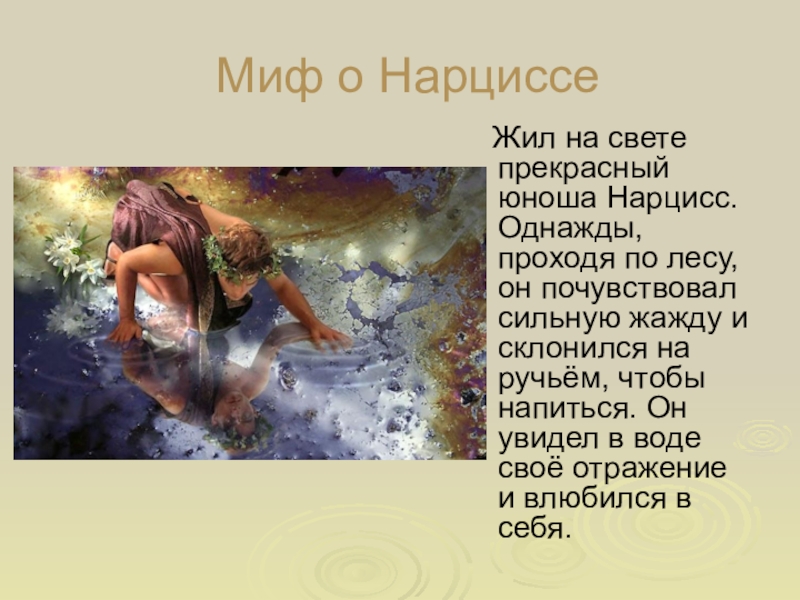 Миф о Нарциссе

Жил на свете прекрасный юноша Нарцисс. Однажды, проходя по лесу, он почувствовал сильную жажду и склонился на ручьём, чтобы напиться. Он увидел в воде своё отражение и влюбился в себя.